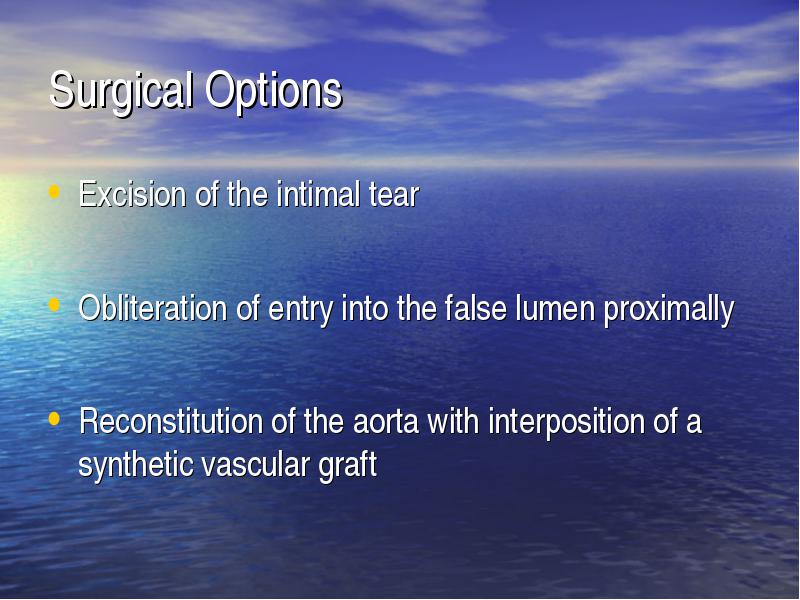 Surgical Options

• Excision of the intimal tear

• Obliteration of entry into the false lumen proximally

• Reconstitution of the aorta with interposition of a synthetic vascular graft